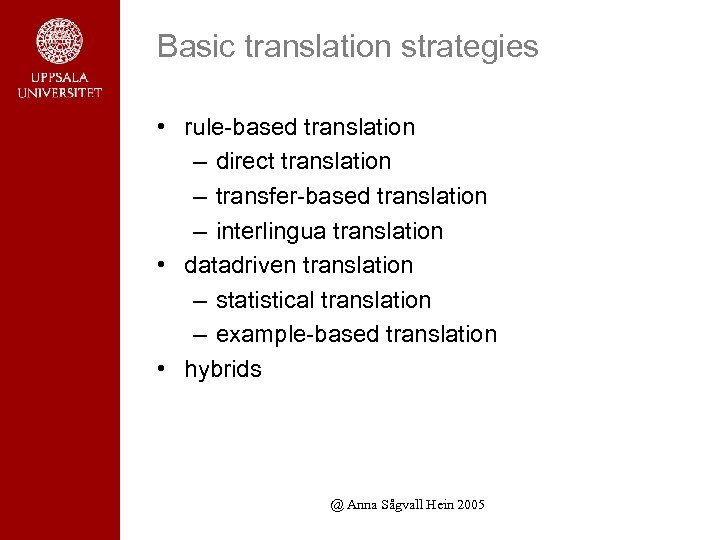 UPPSALA UNIVERSITET

Basic translation strategies

• rule-based translation
– direct translation
– transfer-based translation
– interlingua translation
• datadriven translation
– statistical translation
– example-based translation
• hybrids

@ Anna Sågvall Hein 2005